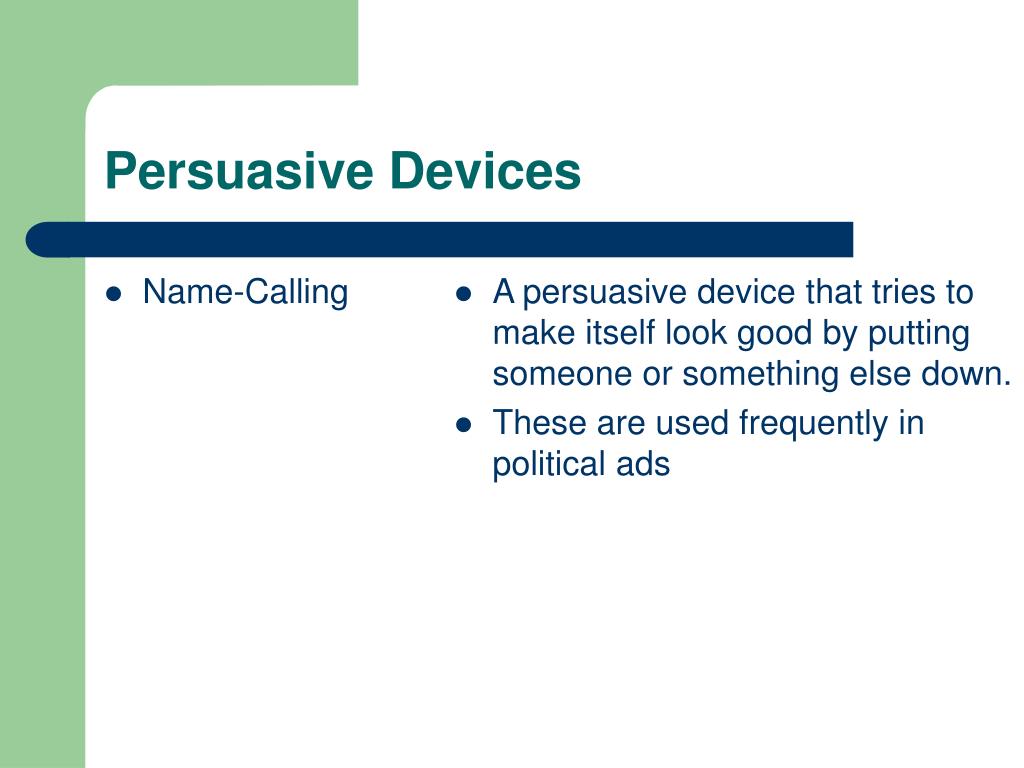 Persuasive Devices

- Name-Calling

- A persuasive device that tries to make itself look good by putting someone or something else down.
- These are used frequently in political ads